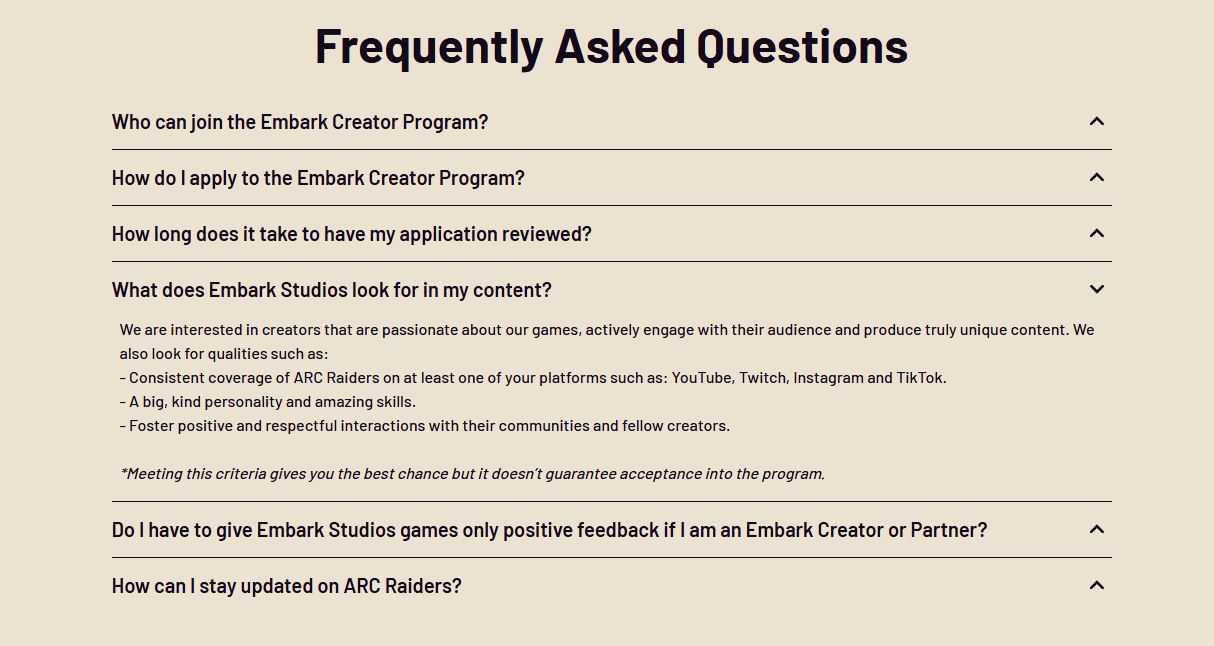 Frequently Asked Questions

Who can join the Embark Creator Program?

How do I apply to the Embark Creator Program?

How long does it take to have my application reviewed?

What does Embark Studios look for in my content?

We are interested in creators that are passionate about our games, actively engage with their audience and produce truly unique content. We also look for qualities such as:
- Consistent coverage of ARC Raiders on at least one of your platforms such as: YouTube, Twitch, Instagram and TikTok.
- A big, kind personality and amazing skills.
- Foster positive and respectful interactions with their communities and fellow creators.

*Meeting this criteria gives you the best chance but it doesn't guarantee acceptance into the program.

Do I have to give Embark Studios games only positive feedback if I am an Embark Creator or Partner?

How can I stay updated on ARC Raiders?